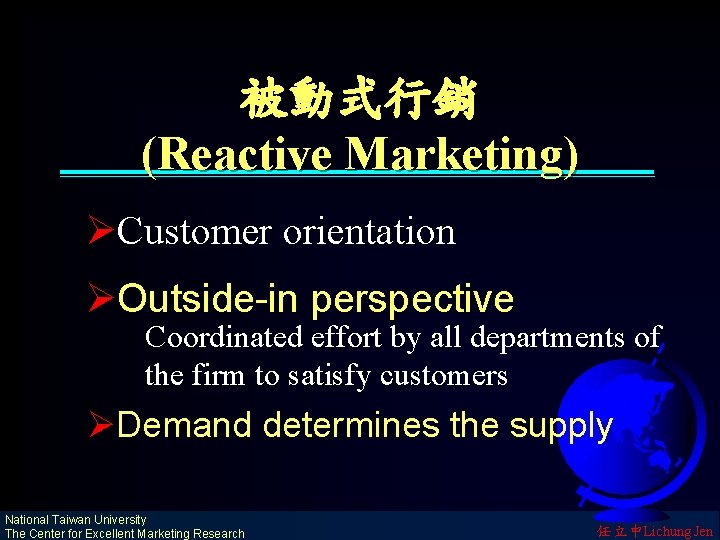 被動式行銷
(Reactive Marketing)

➢Customer orientation

➢Outside-in perspective

Coordinated effort by all departments of the firm to satisfy customers

➢Demand determines the supply

National Taiwan University
The Center for Excellent Marketing Research

任立中Lichung Jen